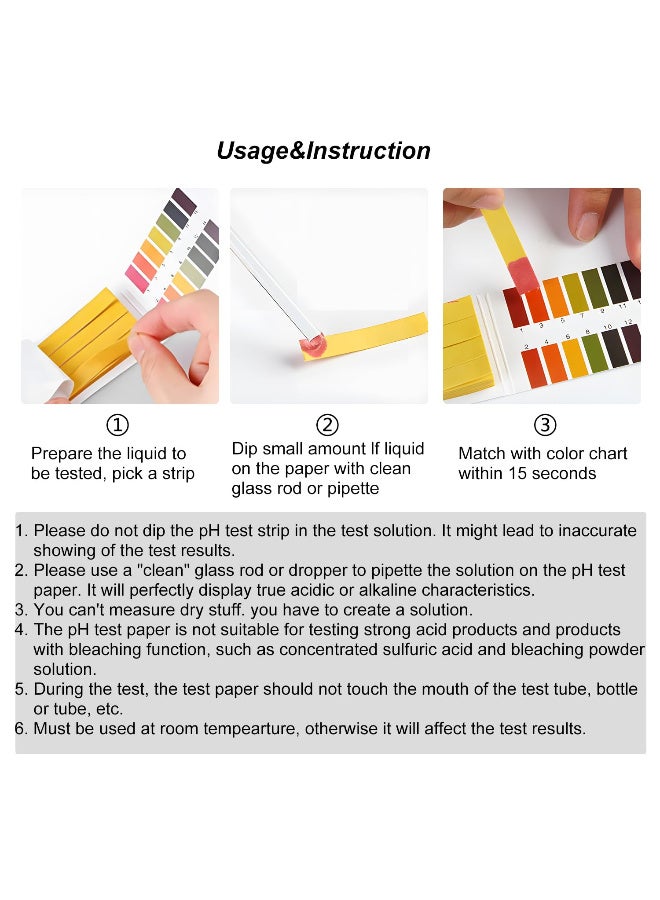 Usage&Instruction

1 3 5 7 9 11
2 4 6 8 10 12

①
Prepare the liquid to be tested, pick a strip

②
Dip small amount If liquid on the paper with clean glass rod or pipette

③
Match with color chart within 15 seconds

1. Please do not dip the pH test strip in the test solution. It might lead to inaccurate showing of the test results.
2. Please use a "clean" glass rod or dropper to pipette the solution on the pH test paper. It will perfectly display true acidic or alkaline characteristics.
3. You can't measure dry stuff. you have to create a solution.
4. The pH test paper is not suitable for testing strong acid products and products with bleaching function, such as concentrated sulfuric acid and bleaching powder solution.
5. During the test, the test paper should not touch the mouth of the test tube, bottle or tube, etc.
6. Must be used at room tempearture, otherwise it will affect the test results.